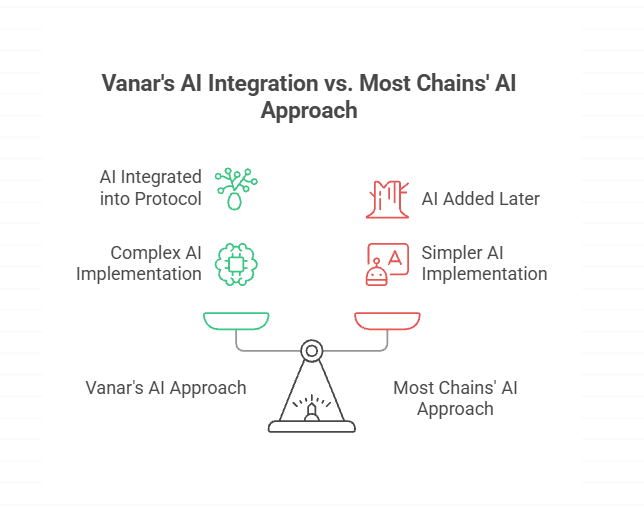 Vanar's AI Integration vs. Most Chains' AI Approach

AI Integrated into Protocol

AI Added Later

Complex AI Implementation

Simpler AI Implementation

Vanar's AI Approach

Most Chains' AI Approach